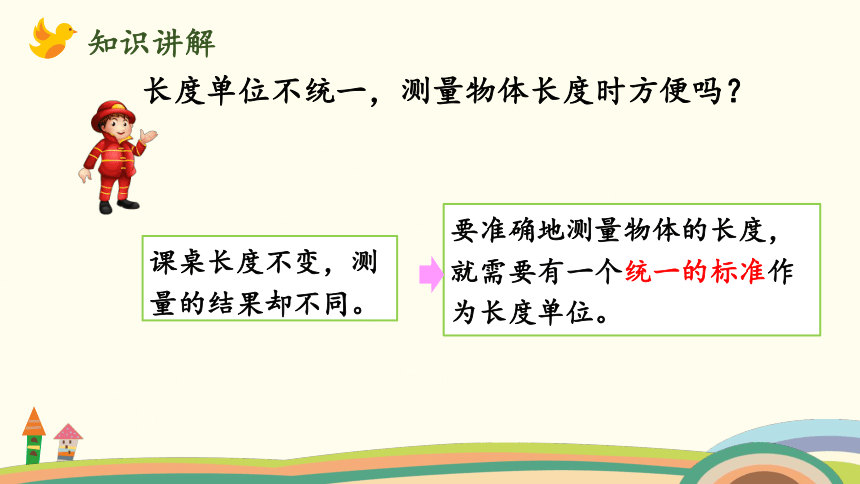 知识讲解

长度单位不统一，测量物体长度时方便吗？

课桌长度不变，测量的结果却不同。

要准确地测量物体的长度，就需要有一个统一的标准作为长度单位。